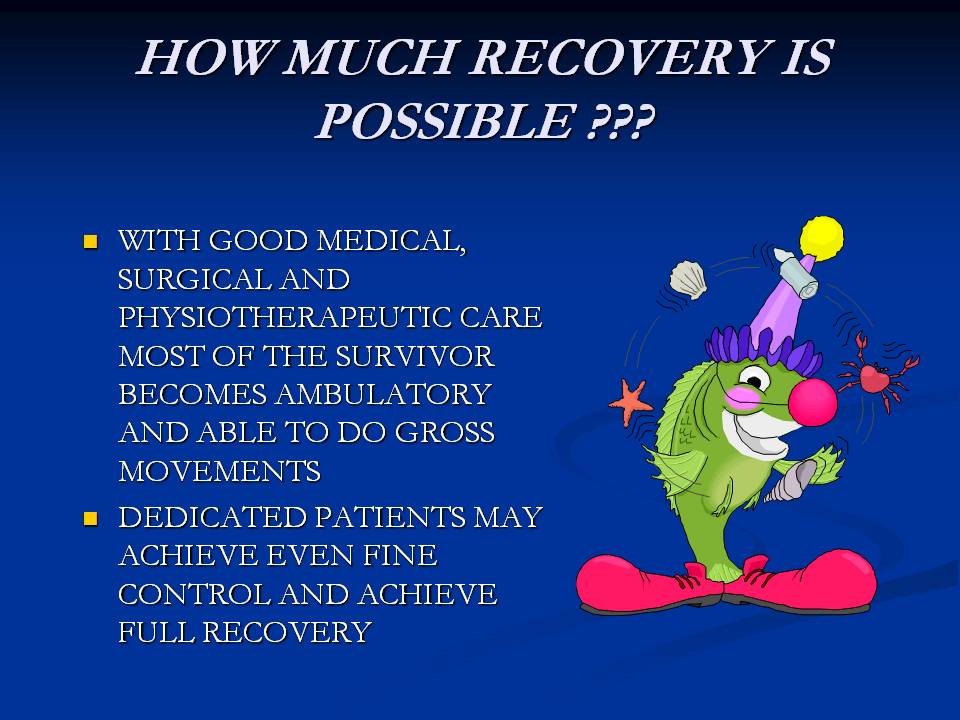 HOW MUCH RECOVERY IS POSSIBLE ???

- WITH GOOD MEDICAL, SURGICAL AND PHYSIOTHERAPEUTIC CARE MOST OF THE SURVIVOR BECOMES AMBULATORY AND ABLE TO DO GROSS MOVEMENTS
- DEDICATED PATIENTS MAY ACHIEVE EVEN FINE CONTROL AND ACHIEVE FULL RECOVERY